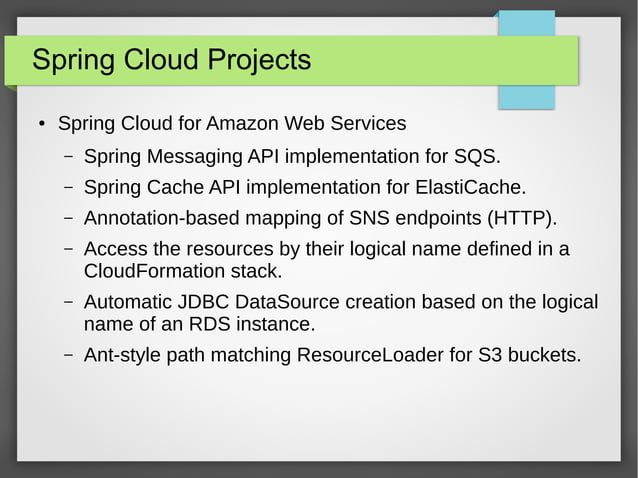 Spring Cloud Projects

• Spring Cloud for Amazon Web Services

– Spring Messaging API implementation for SQS.

– Spring Cache API implementation for ElastiCache.

– Annotation-based mapping of SNS endpoints (HTTP).

– Access the resources by their logical name defined in a CloudFormation stack.

– Automatic JDBC DataSource creation based on the logical name of an RDS instance.

– Ant-style path matching ResourceLoader for S3 buckets.